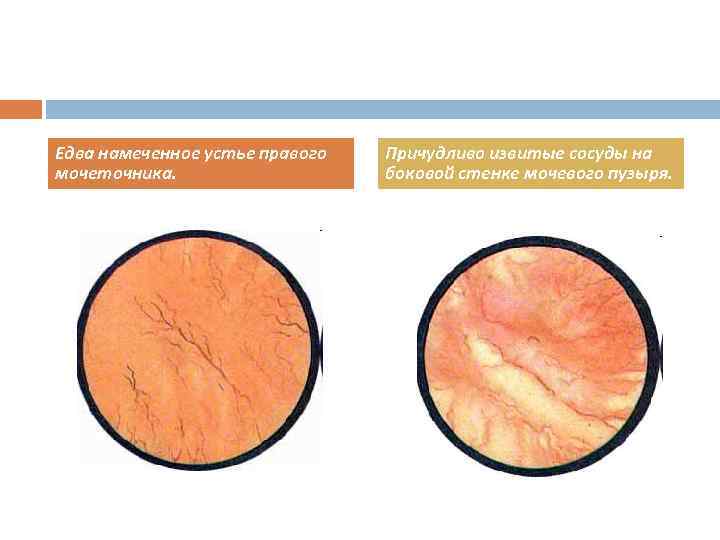 Едва намеченное устье правого мочеточника.

Причудливо извитые сосуды на боковой стенке мочевого пузыря.